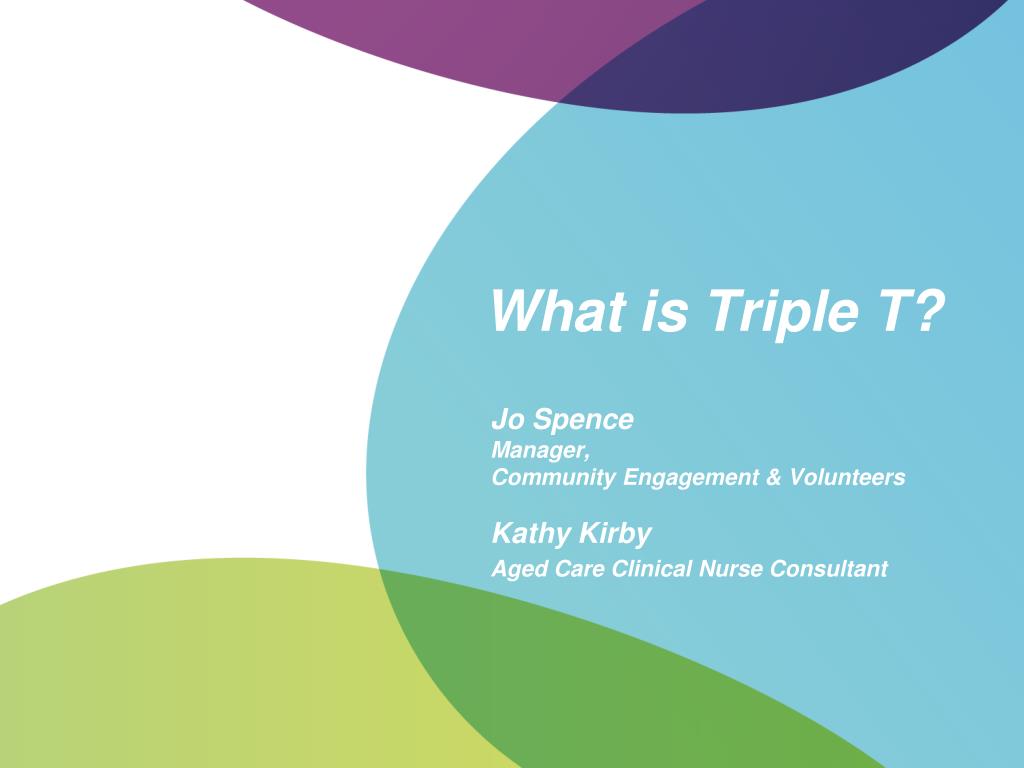 What is Triple T?

Jo Spence
Manager,
Community Engagement & Volunteers

Kathy Kirby
Aged Care Clinical Nurse Consultant